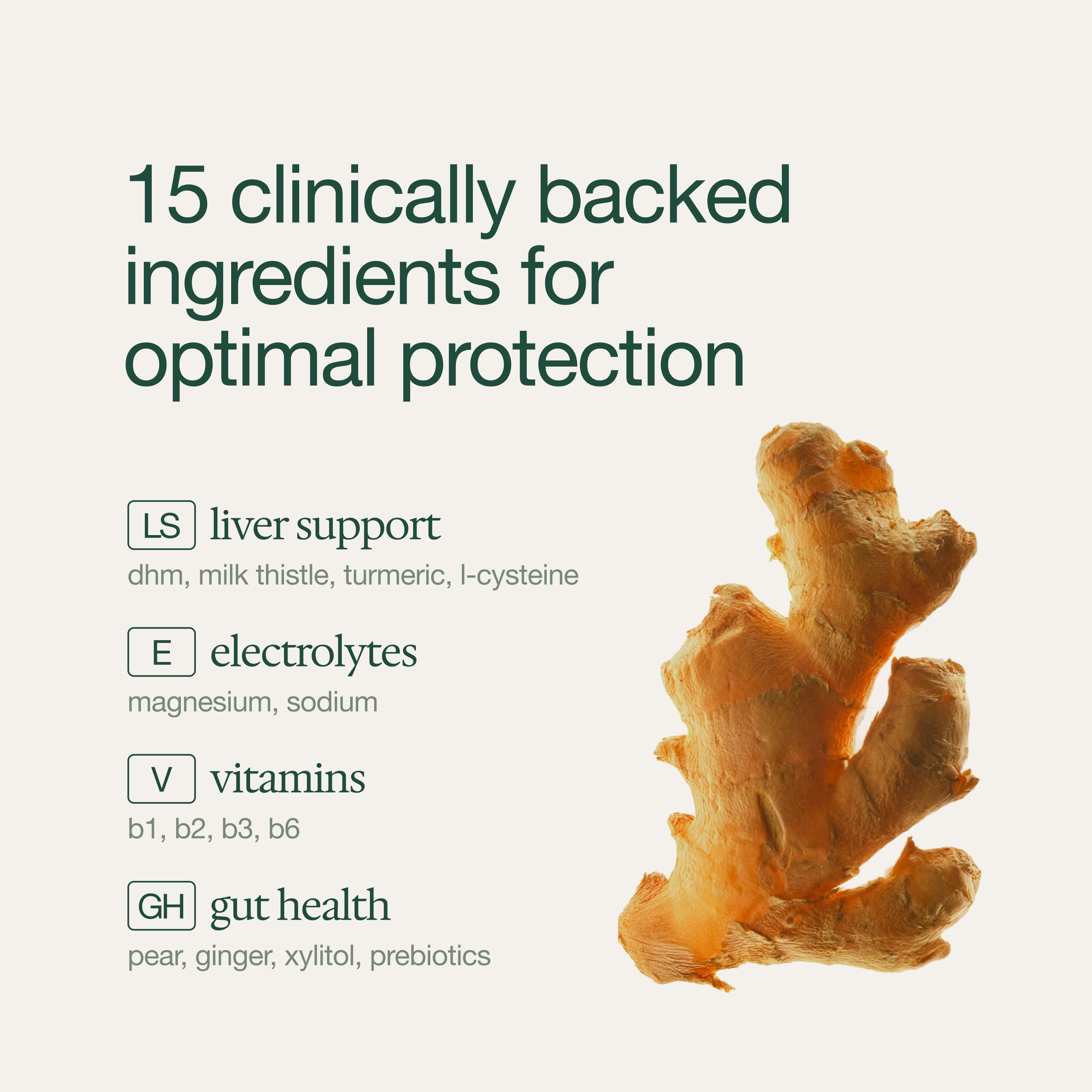 15 clinically backed ingredients for optimal protection

LS liver support

dhm, milk thistle, turmeric, l-cysteine

E electrolytes

magnesium, sodium

V vitamins

b1, b2, b3, b6

GH gut health

pear, ginger, xylitol, prebiotics